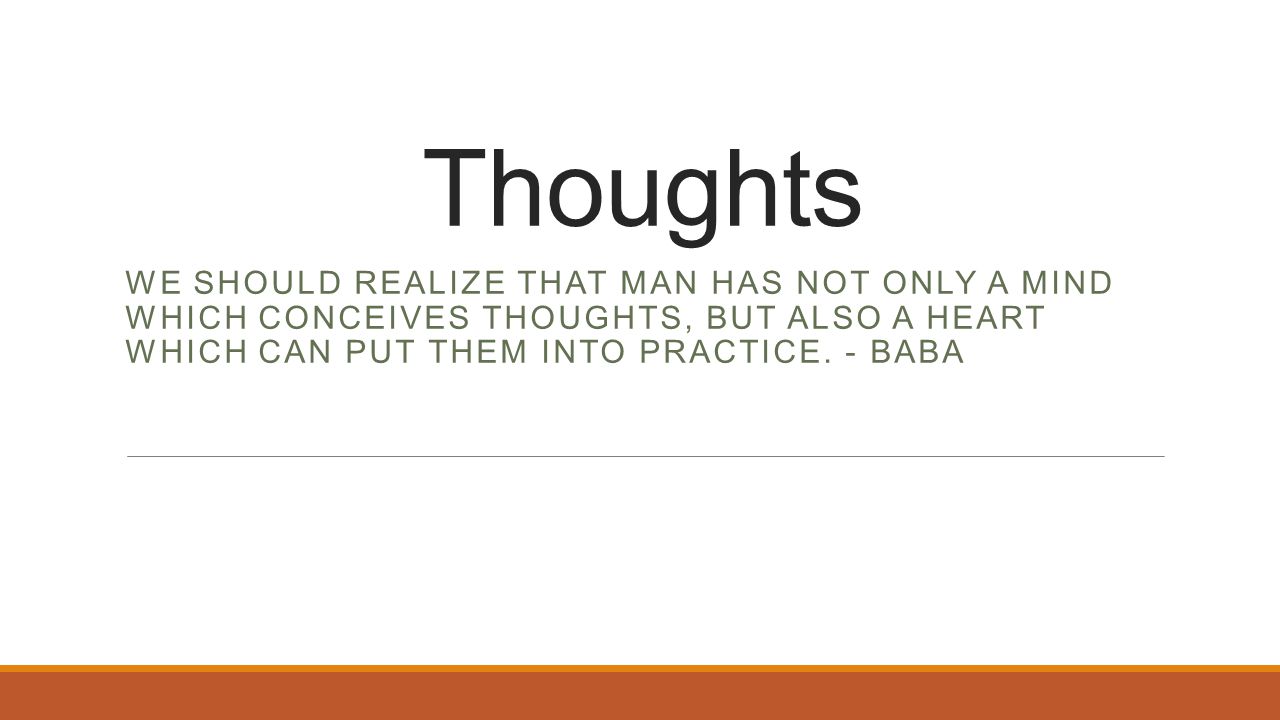 Thoughts

WE SHOULD REALIZE THAT MAN HAS NOT ONLY A MIND WHICH CONCEIVES THOUGHTS, BUT ALSO A HEART WHICH CAN PUT THEM INTO PRACTICE. - BABA